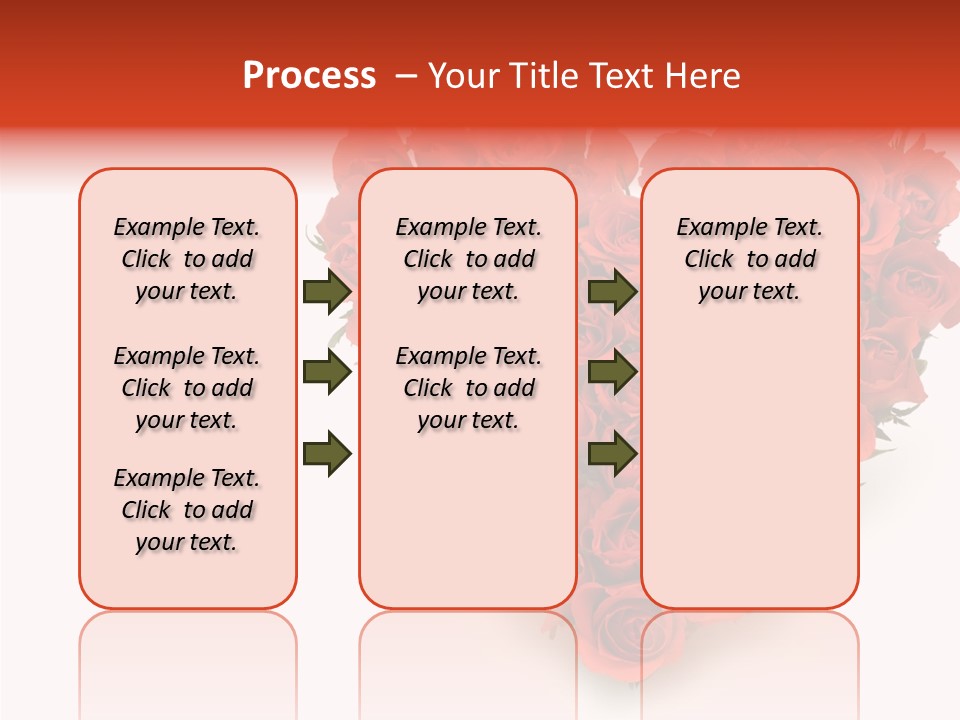 Process – Your Title Text Here

Example Text. Click to add your text.

Example Text. Click to add your text.

Example Text. Click to add your text.

Example Text. Click to add your text.

Example Text. Click to add your text.

Example Text. Click to add your text.